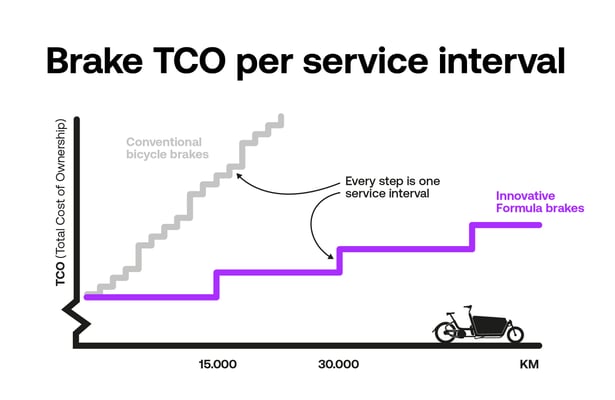 Brake TCO per service interval

TCO (Total Cost of Ownership)

Conventional bicycle brakes

Every step is one service interval

Innovative Formula brakes

15.000

30.000

KM